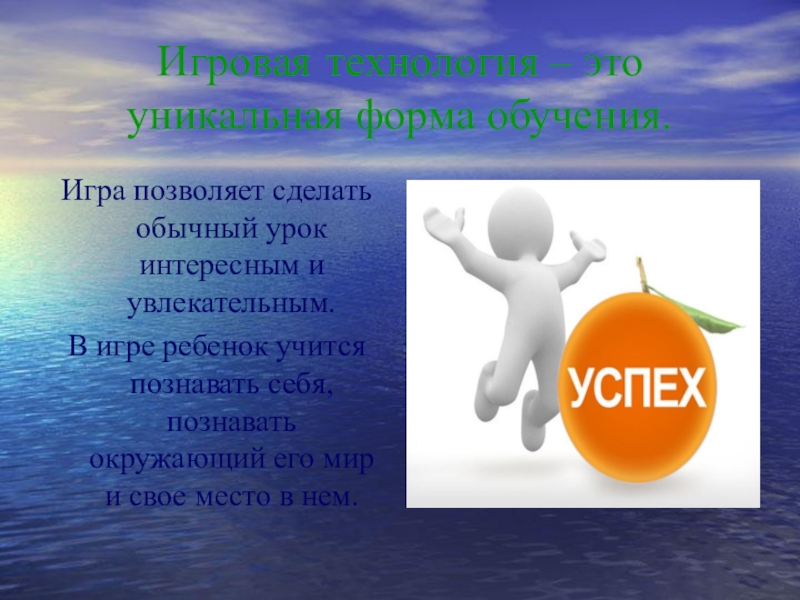 Игровая технология – это уникальная форма обучения.

Игра позволяет сделать обычный урок интересным и увлекательным.

В игре ребенок учится познавать себя, познавать окружающий его мир и свое место в нем.

УСПЕХ